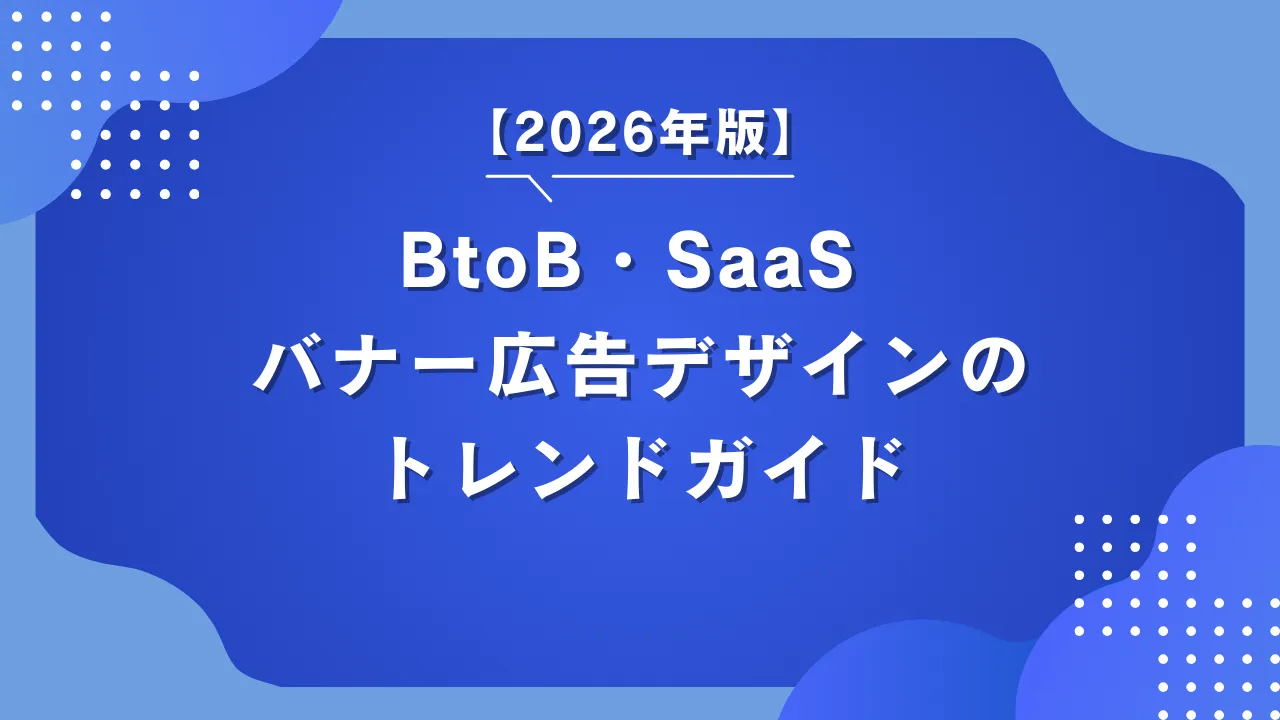 【2026年版】

BtoB・SaaS
バナー広告デザインの
トレンドガイド